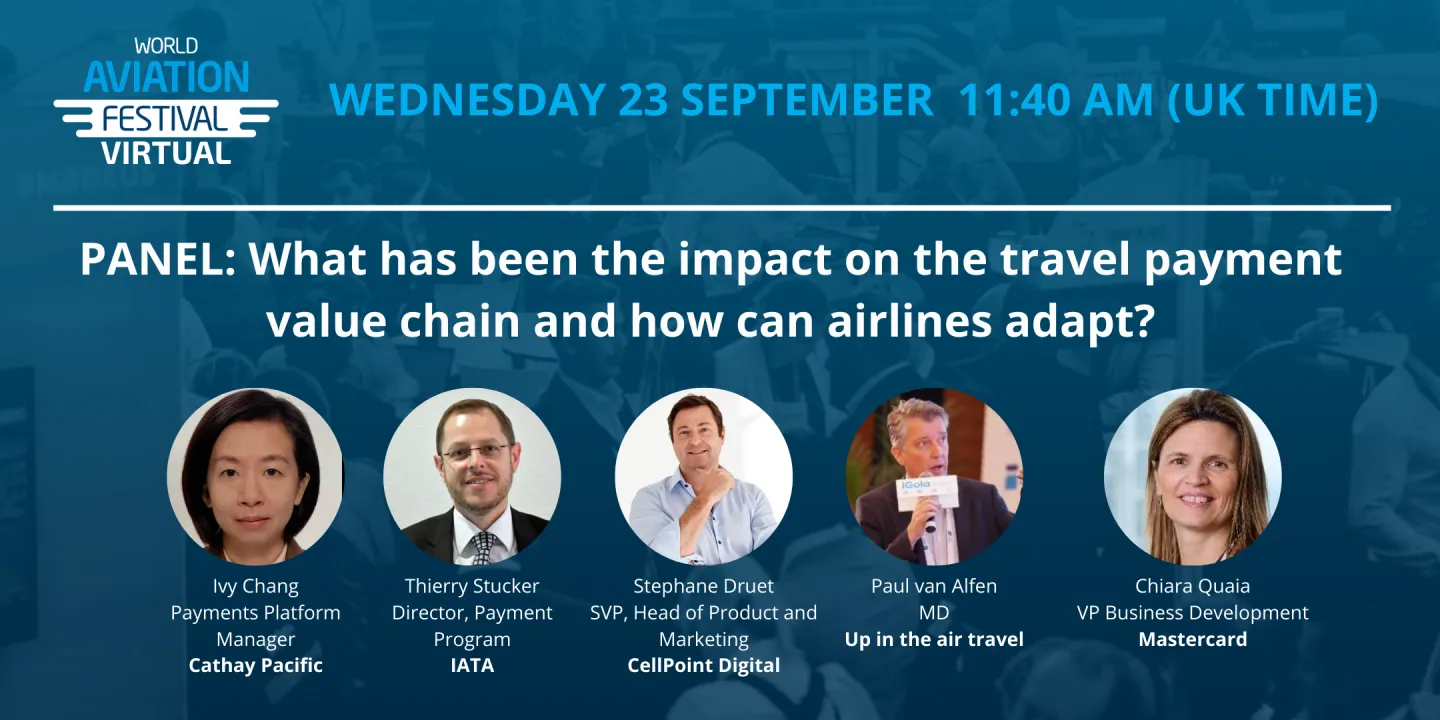 WORLD
AVIATION
FESTIVAL
VIRTUAL

WEDNESDAY 23 SEPTEMBER 11:40 AM (UK TIME)

PANEL: What has been the impact on the travel payment value chain and how can airlines adapt?

iGola

Ivy Chang
Payments Platform Manager
Cathay Pacific

Thierry Stucker
Director, Payment Program
IATA

Stephane Druet
SVP, Head of Product and Marketing
CellPoint Digital

Paul van Alfen
MD
Up in the air travel

Chiara Quaia
VP Business Development
Mastercard